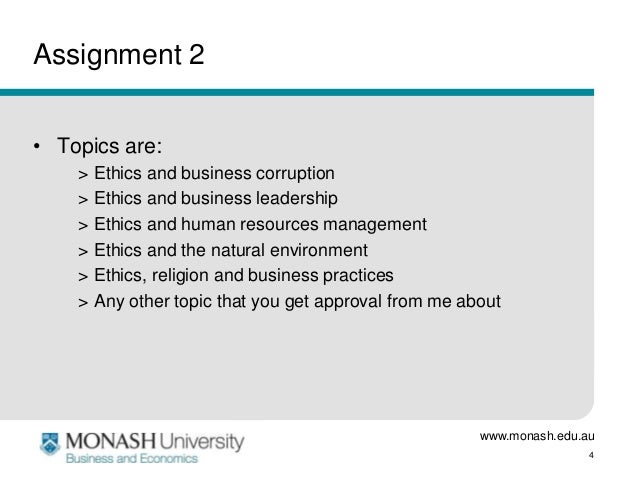 Assignment 2

• Topics are:
> Ethics and business corruption
> Ethics and business leadership
> Ethics and human resources management
> Ethics and the natural environment
> Ethics, religion and business practices
> Any other topic that you get approval from me about

MONASH University
Business and Economics

www.monash.edu.au
4